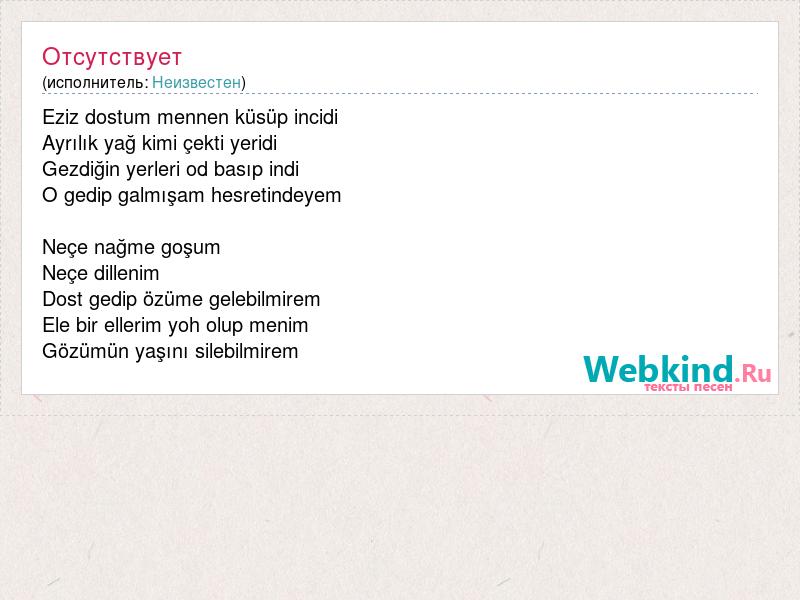 Отсутствует
(исполнитель: Неизвестен)

Eziz dostum mennen küsüp incidi
Ayrılık yağ kimi çekti yeridi
Gezdiğin yerleri od basıp indi
O gedip galmışam hesretindeyem

Neçe nağme goşum
Neçe dillenim
Dost gedip özüme gelebilmirem
Ele bir ellerim yoh olup menim
Gözümün yaşını silebilmirem

Webkind.Ru
тексты песен